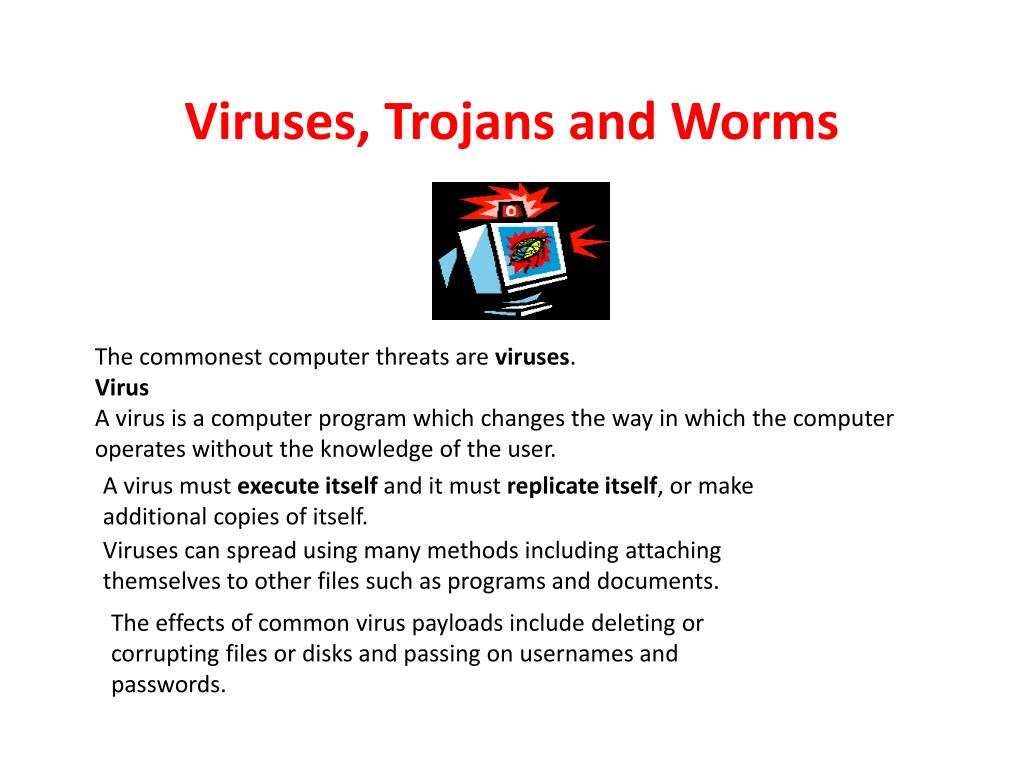 Viruses, Trojans and Worms

The commonest computer threats are viruses.
Virus
A virus is a computer program which changes the way in which the computer operates without the knowledge of the user.

A virus must execute itself and it must replicate itself, or make additional copies of itself.

Viruses can spread using many methods including attaching themselves to other files such as programs and documents.

The effects of common virus payloads include deleting or corrupting files or disks and passing on usernames and passwords.